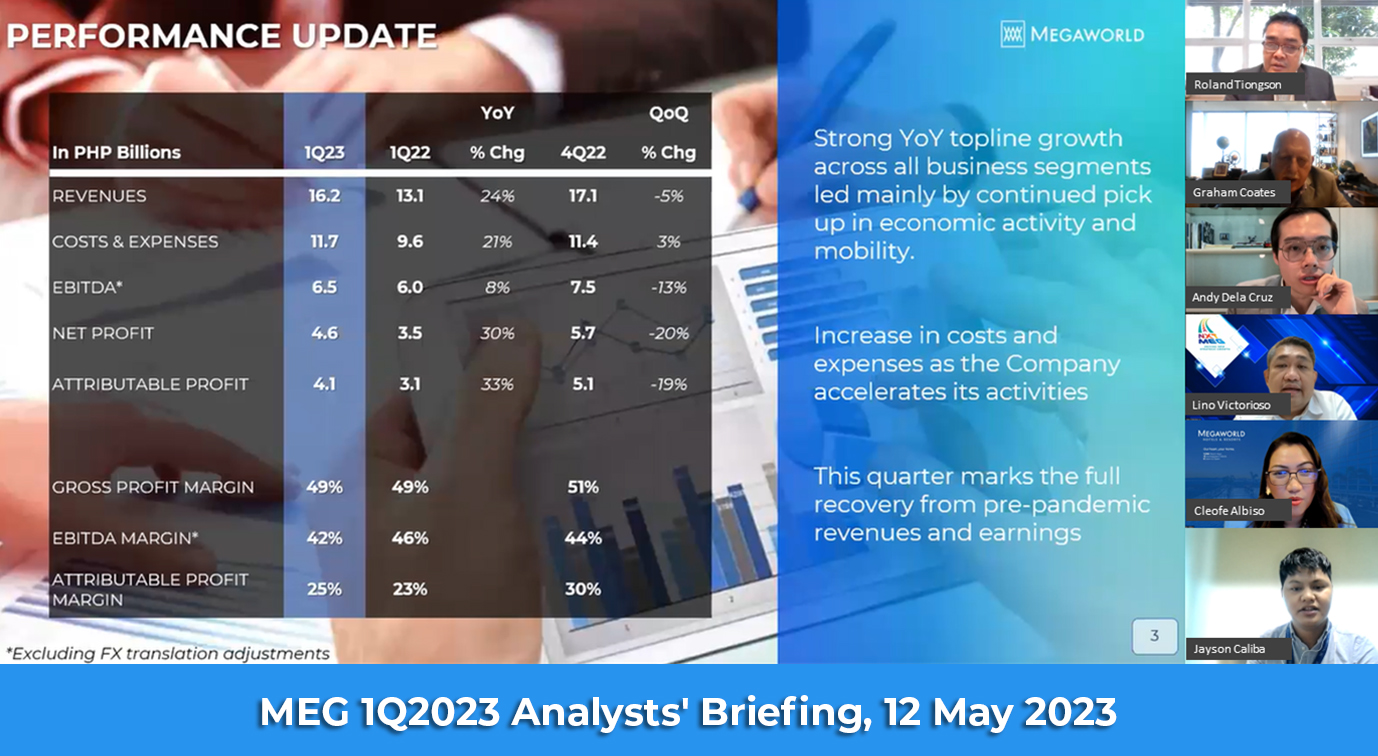 PERFORMANCE UPDATE

MEGAWORLD

| In PHP Billions | 1Q23 | 1Q22 | YoY % Chg | 4Q22 | QoQ % Chg |
|---|---|---|---|---|---|
| REVENUES | 16.2 | 13.1 | 24% | 17.1 | -5% |
| COSTS & EXPENSES | 11.7 | 9.6 | 21% | 11.4 | 3% |
| EBITDA* | 6.5 | 6.0 | 8% | 7.5 | -13% |
| NET PROFIT | 4.6 | 3.5 | 30% | 5.7 | -20% |
| ATTRIBUTABLE PROFIT | 4.1 | 3.1 | 33% | 5.1 | -19% |
| GROSS PROFIT MARGIN | 49% | 49% | | 51% | |
| EBITDA MARGIN* | 42% | 46% | | 44% | |
| ATTRIBUTABLE PROFIT MARGIN | 25% | 23% | | 30% | |

*Excluding FX translation adjustments

Strong YoY topline growth across all business segments led mainly by continued pick up in economic activity and mobility.

Increase in costs and expenses as the Company accelerates its activities

This quarter marks the full recovery from pre-pandemic revenues and earnings

3

Roland Tiongson

Graham Coates

Andy Dela Cruz

Lino Victorioso

MEGAWORLD

Cleofe Albiso

Jayson Caliba

MEG 1Q2023 Analysts' Briefing, 12 May 2023